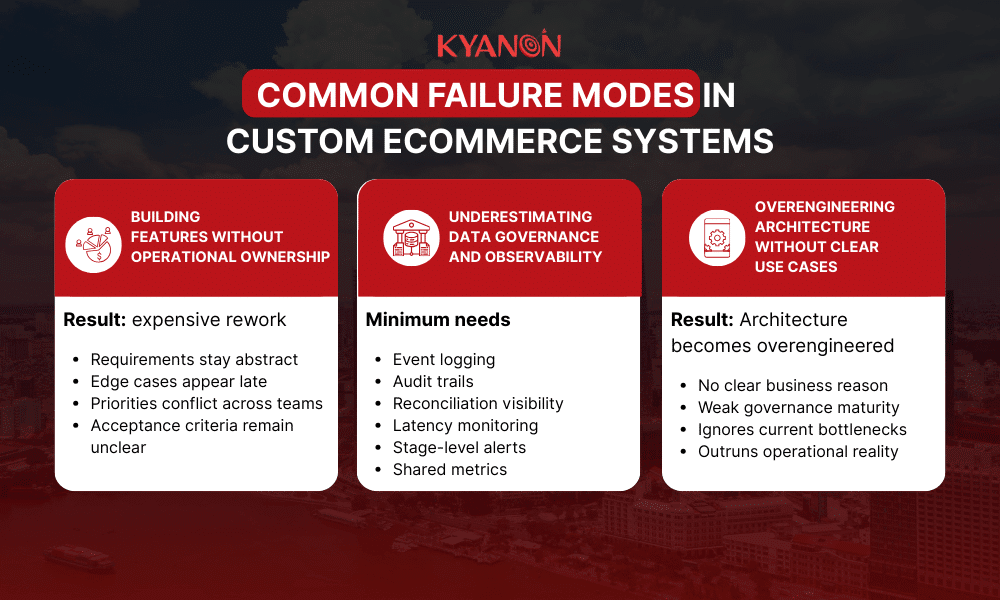 KYANON

COMMON FAILURE MODES IN CUSTOM ECOMMERCE SYSTEMS

BUILDING FEATURES WITHOUT OPERATIONAL OWNERSHIP

Result: expensive rework

- Requirements stay abstract
- Edge cases appear late
- Priorities conflict across teams
- Acceptance criteria remain unclear

UNDERESTIMATING DATA GOVERNANCE AND OBSERVABILITY

Minimum needs

- Event logging
- Audit trails
- Reconciliation visibility
- Latency monitoring
- Stage-level alerts
- Shared metrics

OVERENGINEERING ARCHITECTURE WITHOUT CLEAR USE CASES

Result: Architecture becomes overengineered

- No clear business reason
- Weak governance maturity
- Ignores current bottlenecks
- Outruns operational reality